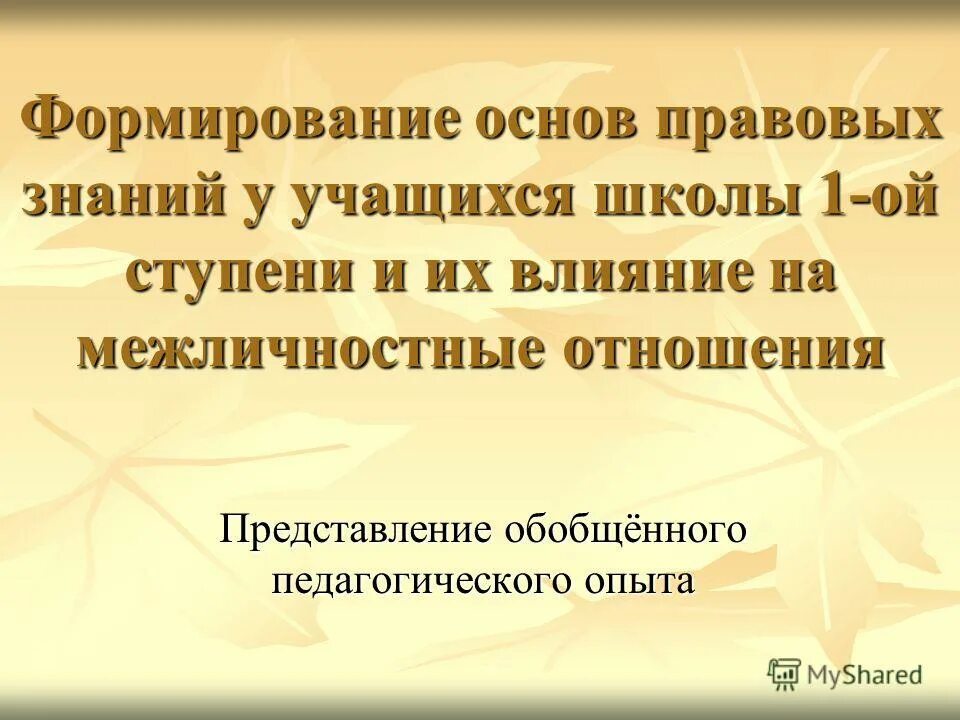 Формирование основ правовых знаний у учащихся школы 1-ой ступени и их влияние на межличностные отношения

Представление обобщённого педагогического опыта

MyShared